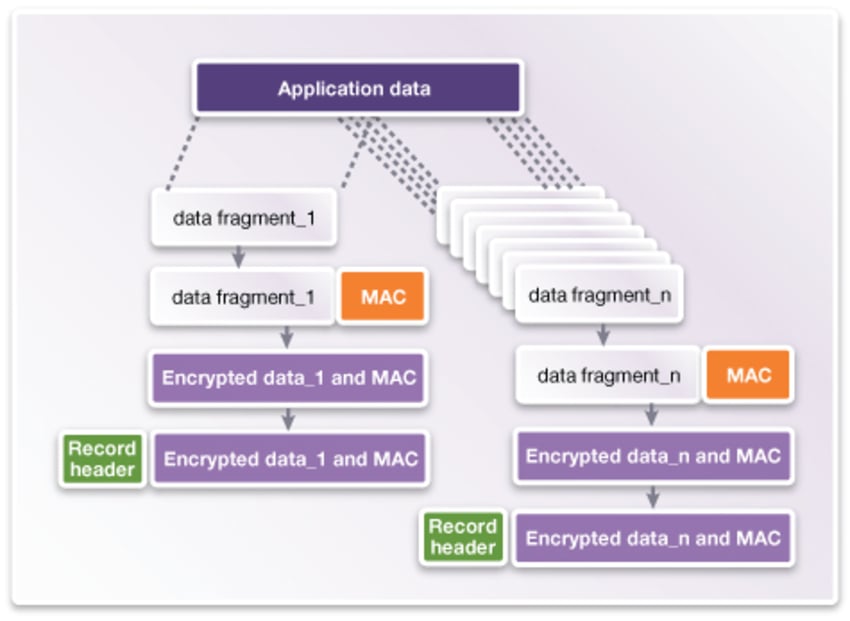 Application data

data fragment_1

data fragment_1

MAC

Encrypted data_1 and MAC

Record header

Encrypted data_1 and MAC

data fragment_n

data fragment_n

MAC

Encrypted data_n and MAC

Record header

Encrypted data_n and MAC